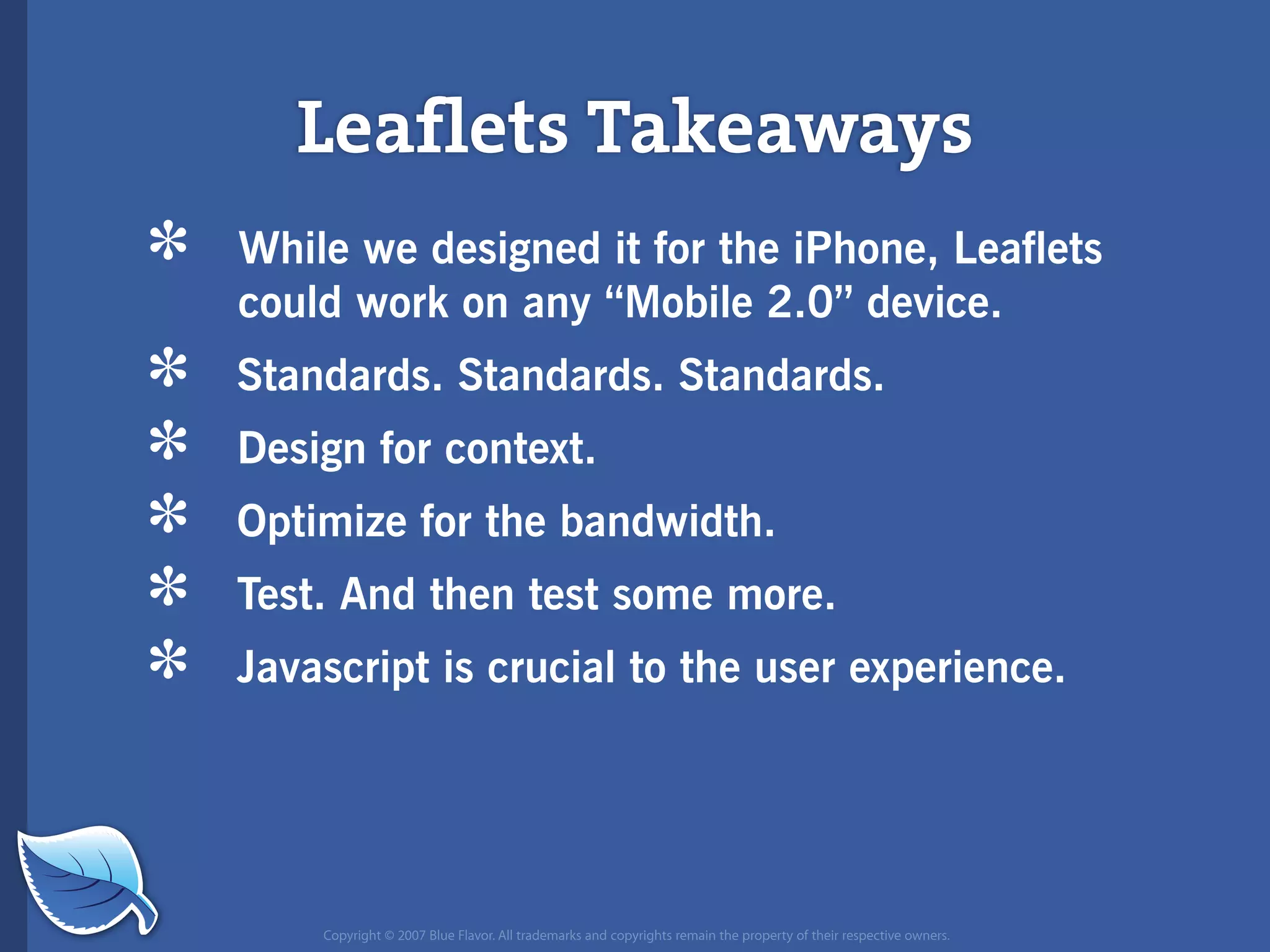 Leaflets Takeaways

* While we designed it for the iPhone, Leaflets could work on any “Mobile 2.0” device.
* Standards. Standards. Standards.
* Design for context.
* Optimize for the bandwidth.
* Test. And then test some more.
* Javascript is crucial to the user experience.

Copyright © 2007 Blue Flavor. All trademarks and copyrights remain the property of their respective owners.